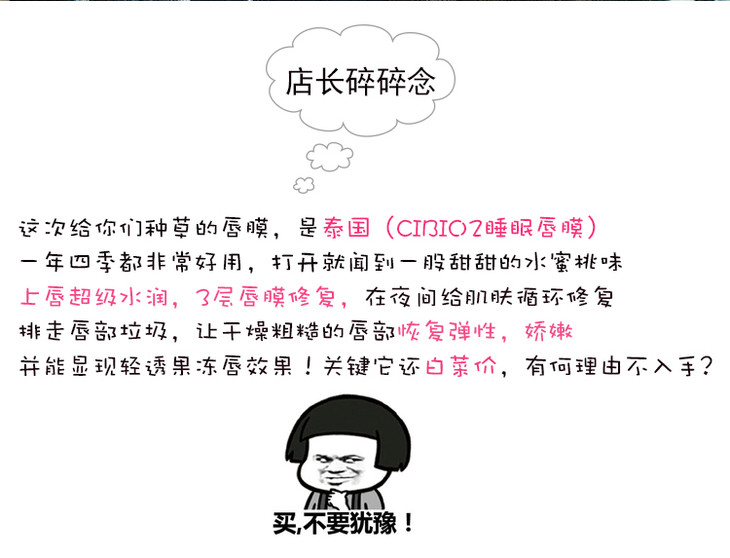 店长碎碎念

这次给你们种草的唇膜，是泰国（CIBIO2睡眠唇膜）
一年四季都非常好用，打开就闻到一股甜甜的水蜜桃味
上唇超级水润，3层唇膜修复，在夜间给肌肤循环修复
排走唇部垃圾，让干燥粗糙的唇部恢复弹性，娇嫩
并能显现轻透果冻唇效果！关键它还白菜价，有何理由不入手？

买,不要犹豫！